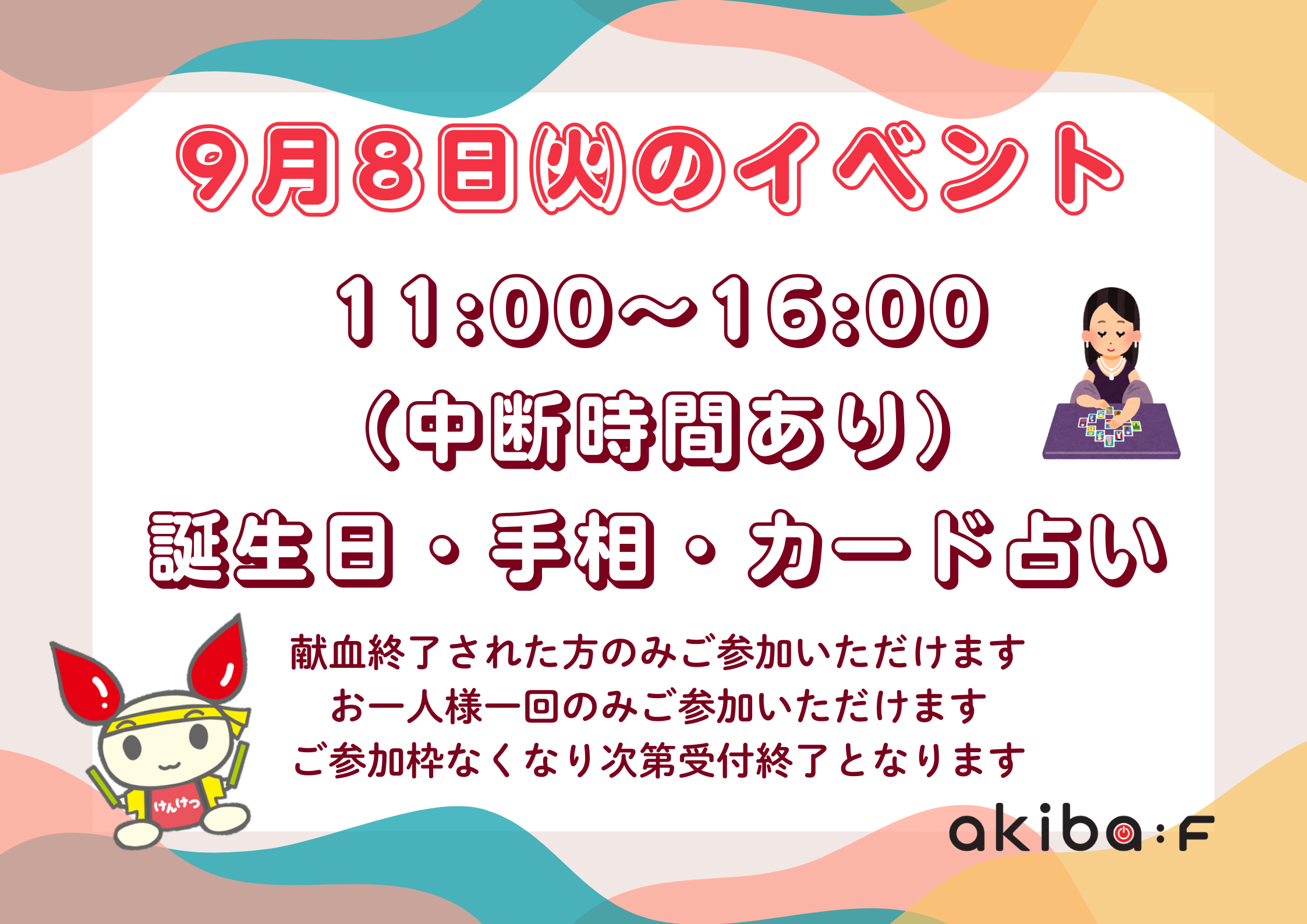 9月8日㈫のイベント

11:00～16:00
（中断時間あり）

誕生日・手相・カード占い

献血終了された方のみご参加いただけます
お一人様一回のみご参加いただけます
ご参加枠なくなり次第受付終了となります

けんけつ

akiba:F